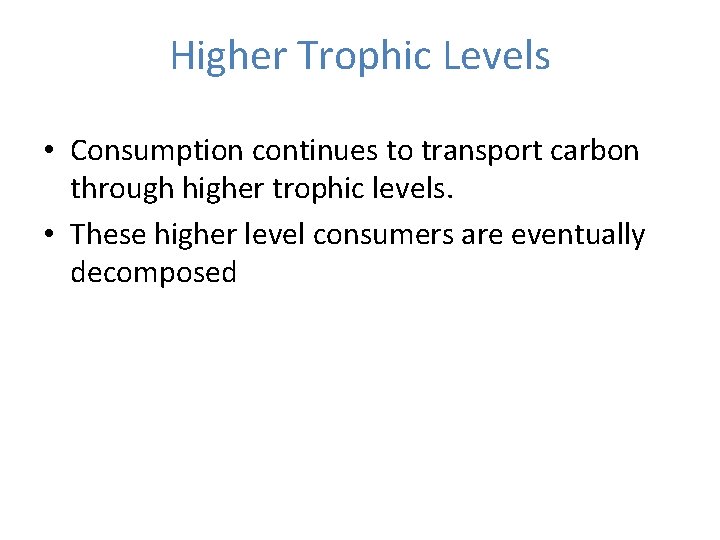 Higher Trophic Levels

• Consumption continues to transport carbon through higher trophic levels.
• These higher level consumers are eventually decomposed